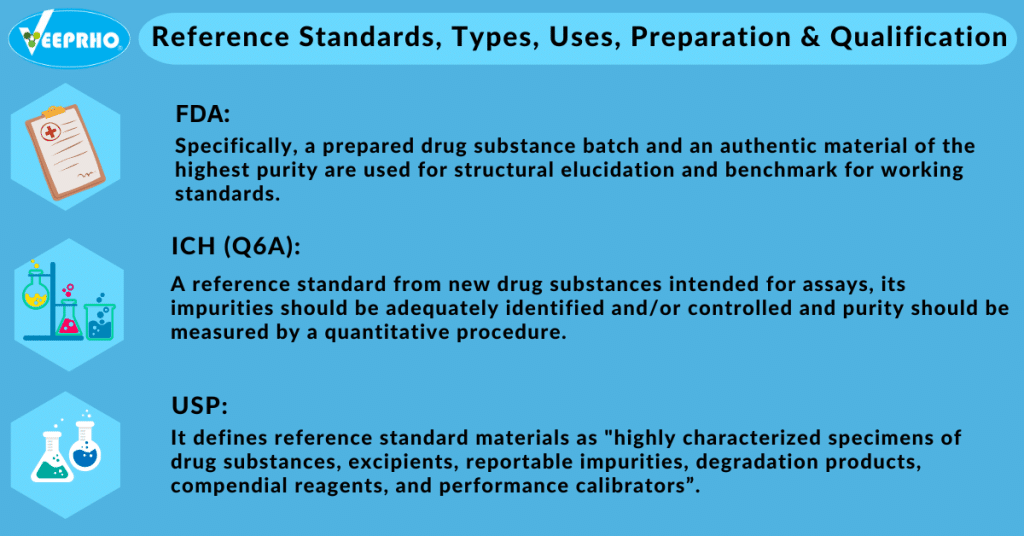 VEEPRHO

Reference Standards, Types, Uses, Preparation & Qualification

FDA:

Specifically, a prepared drug substance batch and an authentic material of the highest purity are used for structural elucidation and benchmark for working standards.

ICH (Q6A):

A reference standard from new drug substances intended for assays, its impurities should be adequately identified and/or controlled and purity should be measured by a quantitative procedure.

USP:

It defines reference standard materials as "highly characterized specimens of drug substances, excipients, reportable impurities, degradation products, compendial reagents, and performance calibrators”.